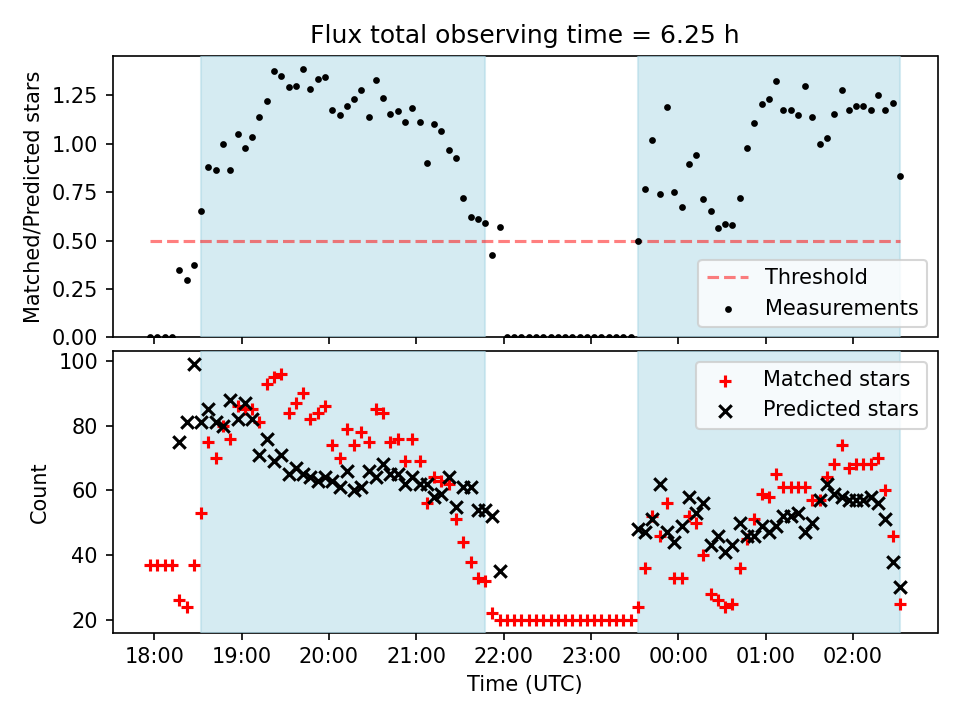 Flux total observing time = 6.25 h

Matched/Predicted stars

1.25
1.00
0.75
0.50
0.25
0.00

Threshold
Measurements

Count

100
80
60
40
20

Matched stars
Predicted stars

18:00
19:00
20:00
21:00
22:00
23:00
00:00
01:00
02:00

Time (UTC)